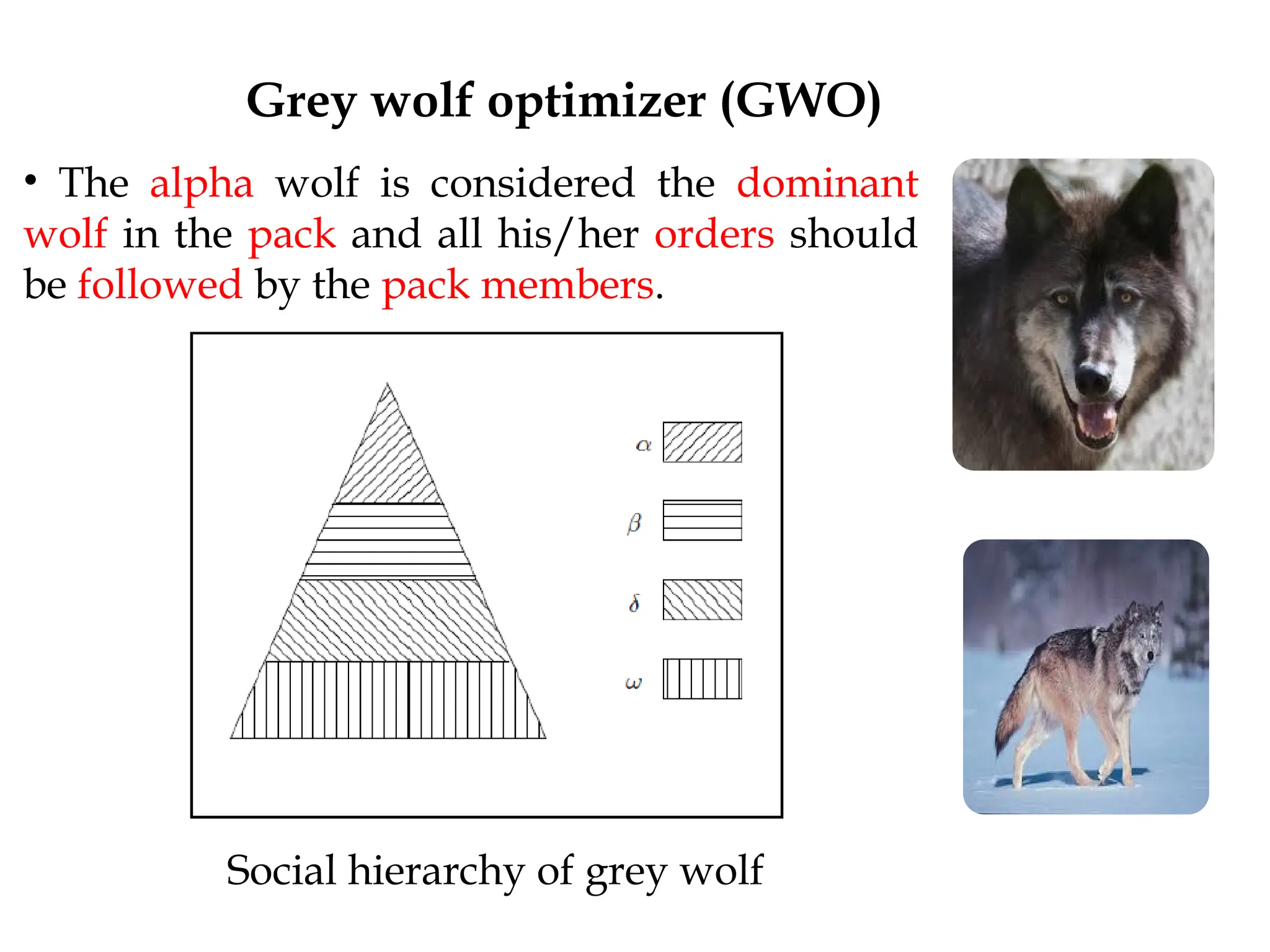 Grey wolf optimizer (GWO)

• The alpha wolf is considered the dominant wolf in the pack and all his/her orders should be followed by the pack members.

$\alpha$

$\beta$

$\delta$

$\omega$

Social hierarchy of grey wolf